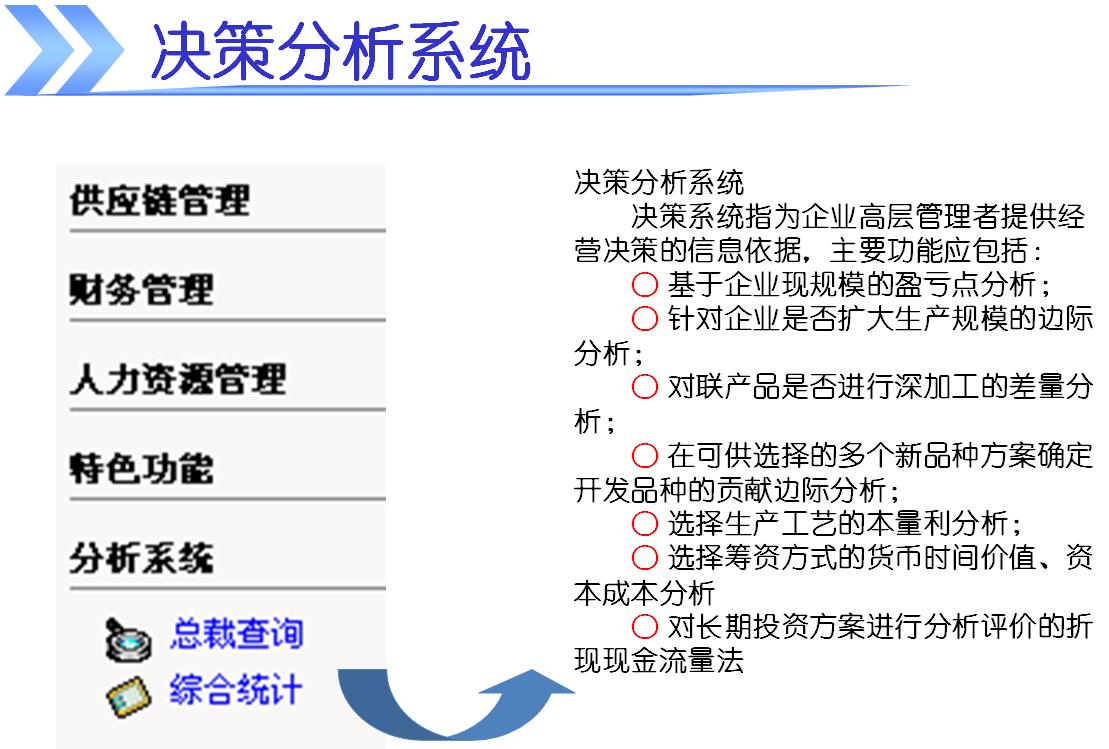 决策分析系统

供应链管理

财务管理

人力资源管理

特色功能

分析系统

总裁查询

综合统计

决策分析系统

决策系统指为企业高层管理者提供经营决策的信息依据，主要功能应包括：

○ 基于企业现规模的盈亏点分析；

○ 针对企业是否扩大生产规模的边际分析；

○ 对联产品是否进行深加工的差量分析；

○ 在可供选择的多个新品种方案确定开发品种的贡献边际分析；

○ 选择生产工艺的本量利分析；

○ 选择筹资方式的货币时间价值、资本成本分析

○ 对长期投资方案进行分析评价的折现现金流量法